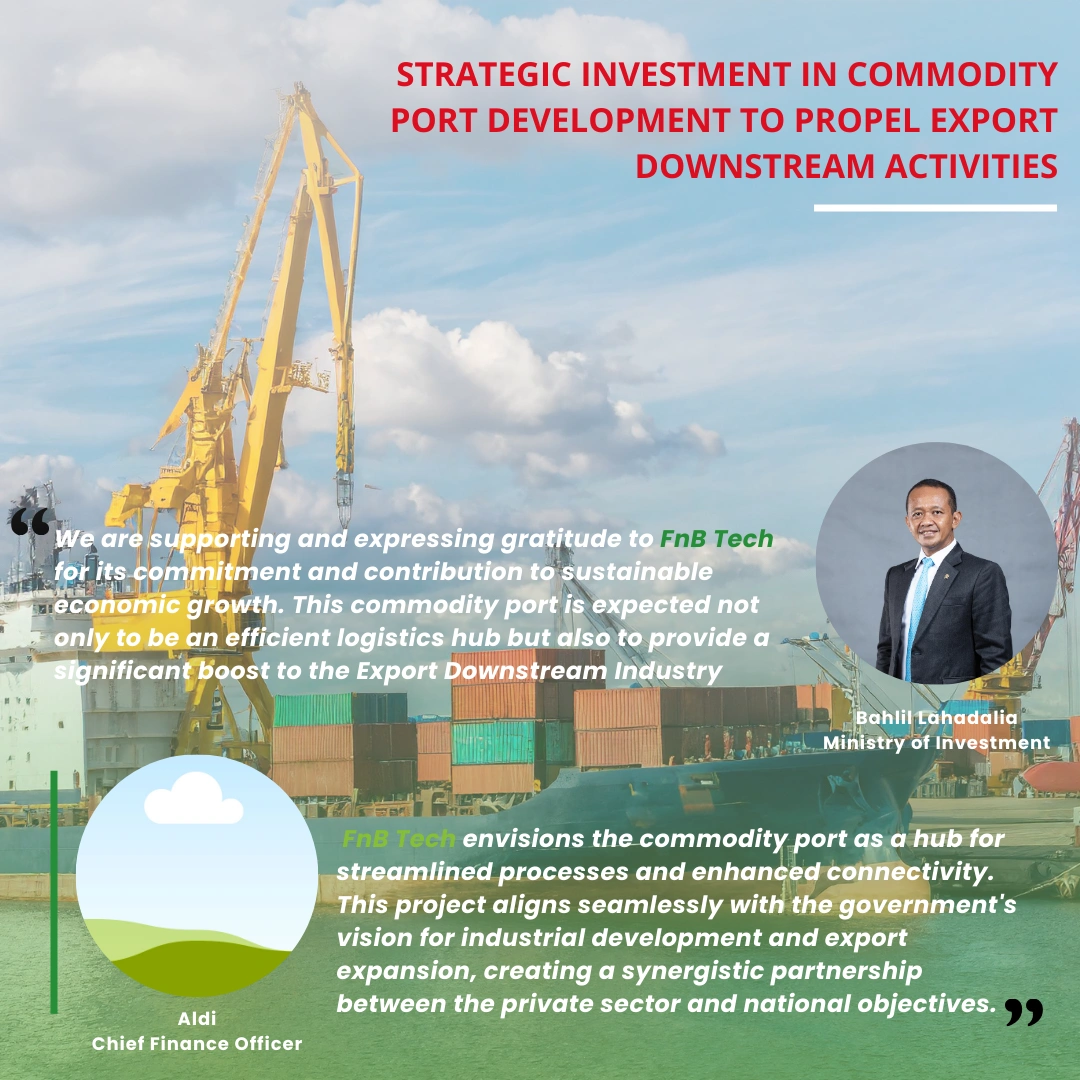 STRATEGIC INVESTMENT IN COMMODITY PORT DEVELOPMENT TO PROPEL EXPORT DOWNSTREAM ACTIVITIES

“We are supporting and expressing gratitude to FnB Tech for its commitment and contribution to sustainable economic growth. This commodity port is expected not only to be an efficient logistics hub but also to provide a significant boost to the Export Downstream Industry

Bahlil Lahadalia
Ministry of Investment

FnB Tech envisions the commodity port as a hub for streamlined processes and enhanced connectivity. This project aligns seamlessly with the government's vision for industrial development and export expansion, creating a synergistic partnership between the private sector and national objectives.”

Aldi
Chief Finance Officer